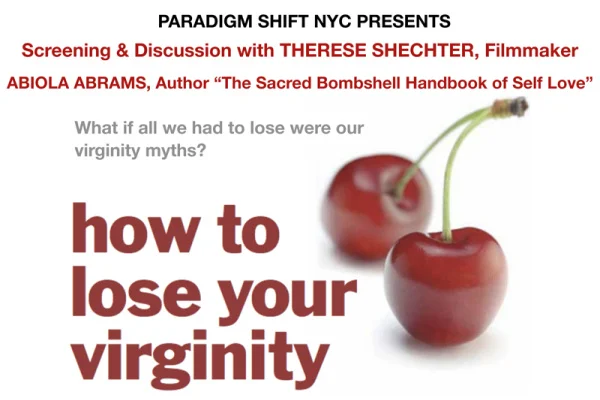 PARADIGM SHIFT NYC PRESENTS

Screening & Discussion with THERESE SHECHTER, Filmmaker

ABIOLA ABRAMS, Author “The Sacred Bombshell Handbook of Self Love”

What if all we had to lose were our virginity myths?

how to lose your virginity